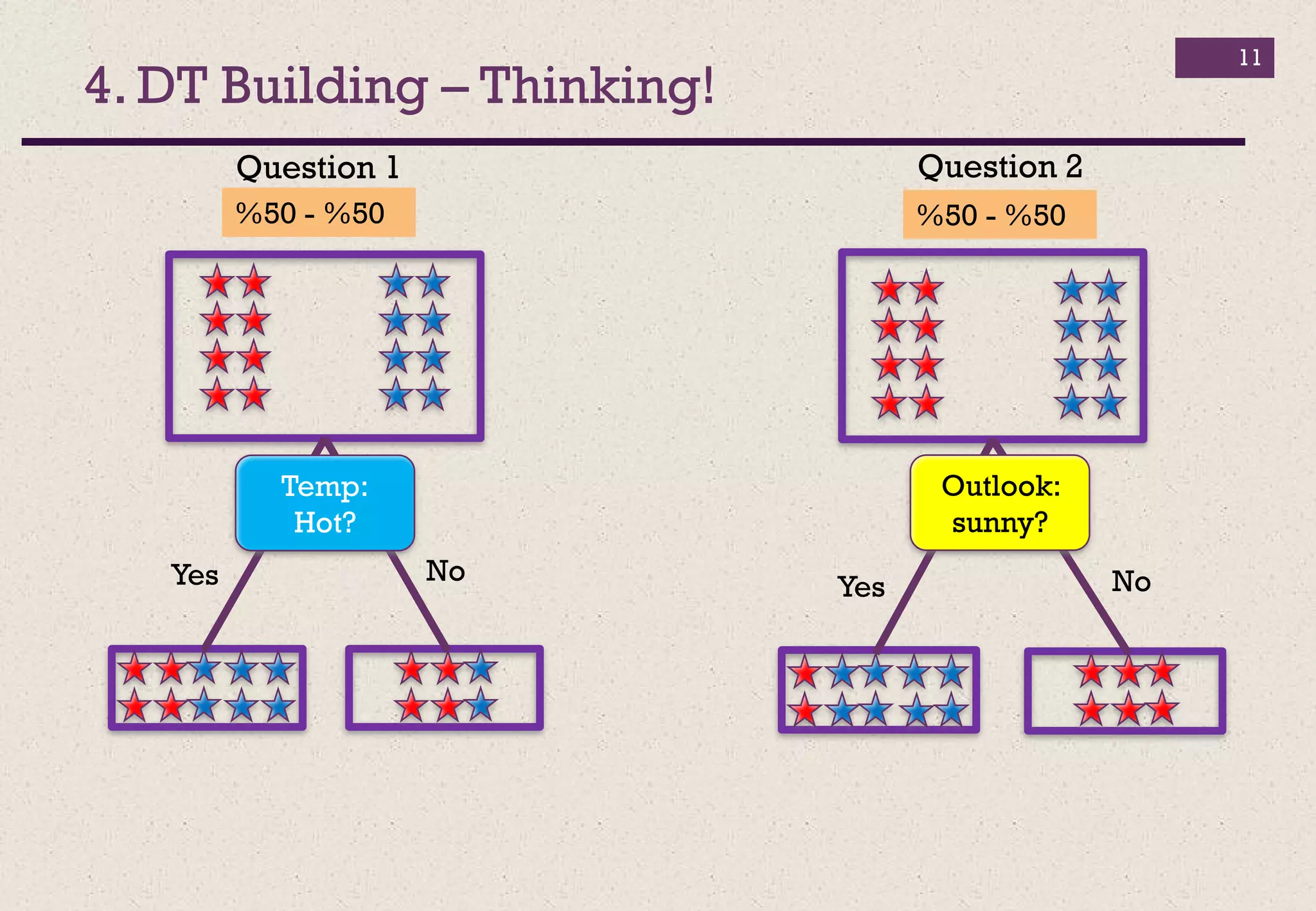 11

4. DT Building – Thinking!

Question 1

%50 - %50

Temp: Hot?

Yes

No

Question 2

%50 - %50

Outlook: sunny?

Yes

No